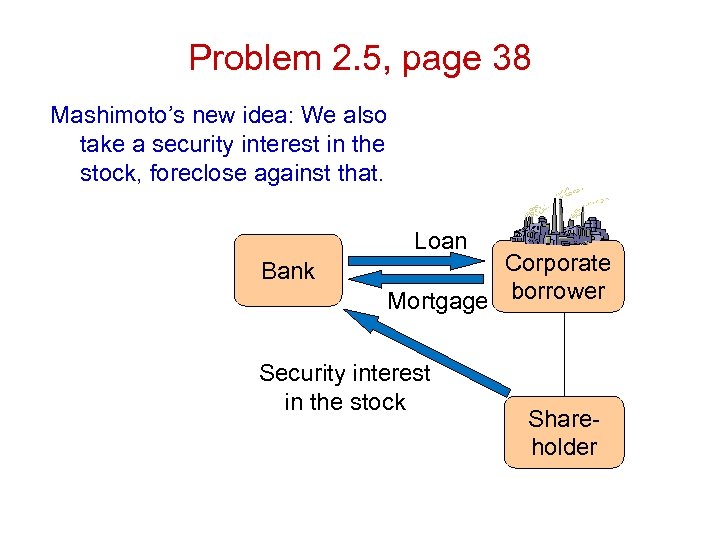 Problem 2.5, page 38

Mashimoto's new idea: We also take a security interest in the stock, foreclose against that.

Bank

Loan

Mortgage

Corporate borrower

Security interest in the stock

Share-holder